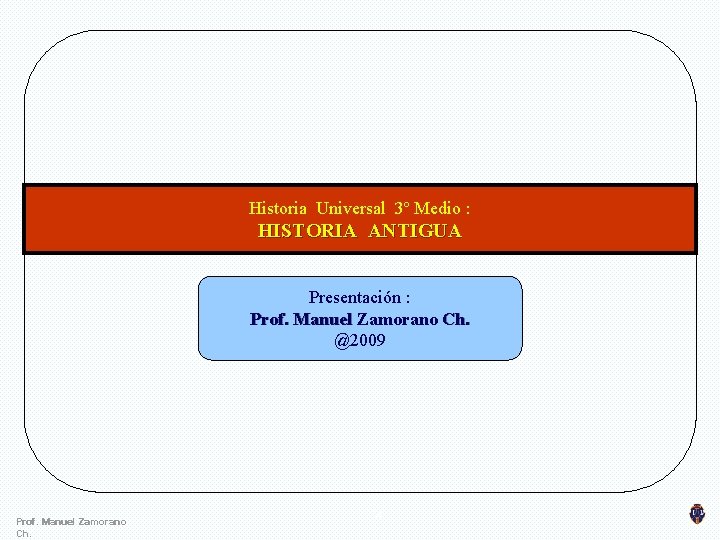 Historia Universal 3° Medio :
HISTORIA ANTIGUA

Presentación :
Prof. Manuel Zamorano Ch.
@2009

Prof. Manuel Zamorano Ch.